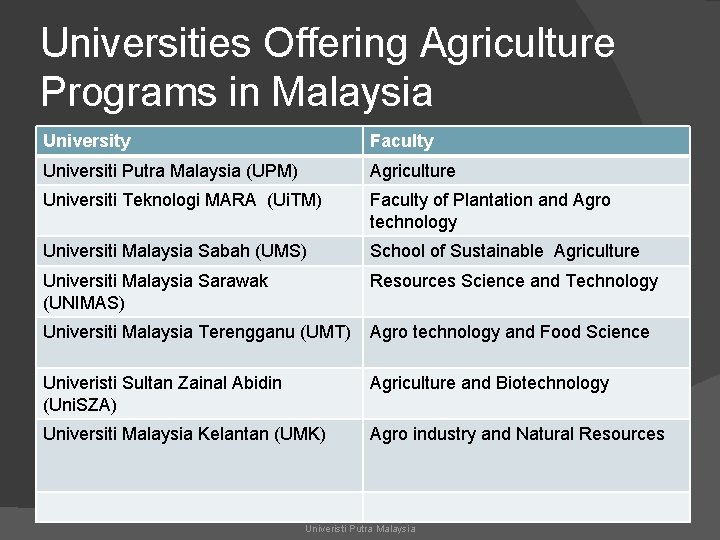 Universities Offering Agriculture Programs in Malaysia

| University | Faculty |
|---|---|
| Universiti Putra Malaysia (UPM) | Agriculture |
| Universiti Teknologi MARA (UiTM) | Faculty of Plantation and Agro technology |
| Universiti Malaysia Sabah (UMS) | School of Sustainable Agriculture |
| Universiti Malaysia Sarawak (UNIMAS) | Resources Science and Technology |
| Universiti Malaysia Terengganu (UMT) | Agro technology and Food Science |
| Univeristi Sultan Zainal Abidin (UniSZA) | Agriculture and Biotechnology |
| Universiti Malaysia Kelantan (UMK) | Agro industry and Natural Resources |
| | |

Univeristi Putra Malaysia